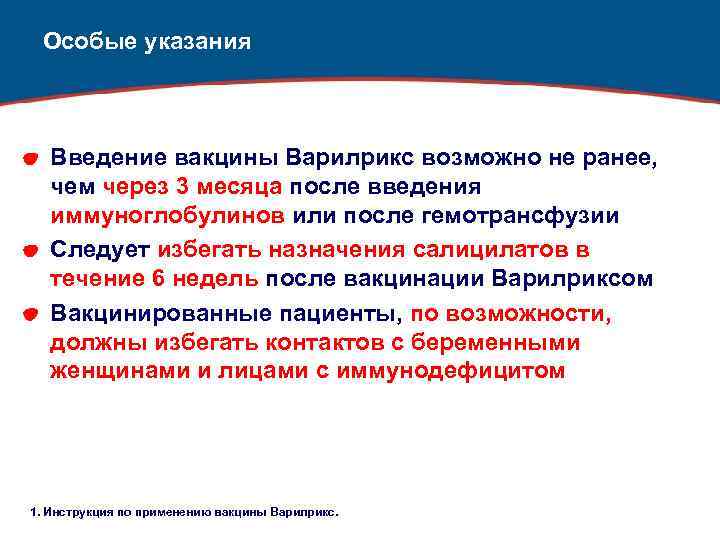 Особые указания

Введение вакцины Варилрикс возможно не ранее, чем через 3 месяца после введения иммуноглобулинов или после гемотрансфузии

Следует избегать назначения салицилатов в течение 6 недель после вакцинации Варилриксом

Вакцинированные пациенты, по возможности, должны избегать контактов с беременными женщинами и лицами с иммунодефицитом

1. Инструкция по применению вакцины Варилрикс.